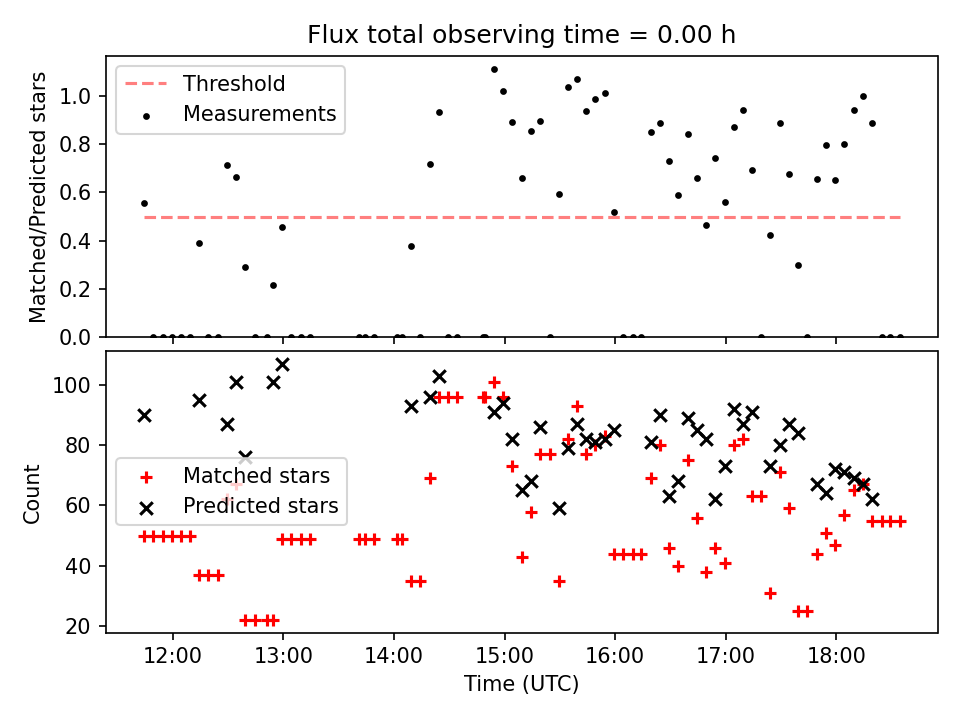 Flux total observing time = 0.00 h

Threshold
Measurements

Matched/Predicted stars

1.0
0.8
0.6
0.4
0.2
0.0

Matched stars
Predicted stars

Count

100
80
60
40
20

12:00
13:00
14:00
15:00
16:00
17:00
18:00

Time (UTC)